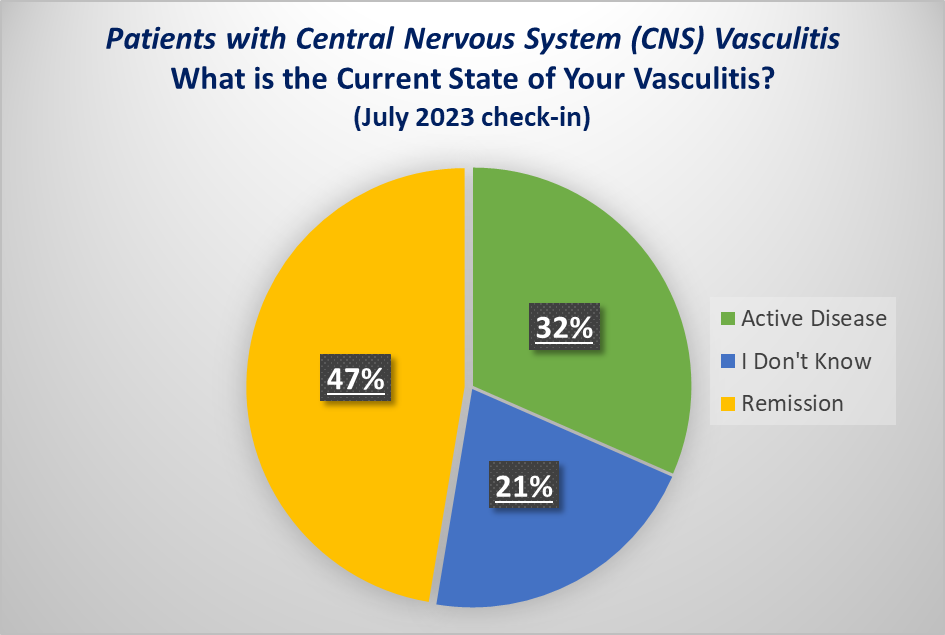 Patients with Central Nervous System (CNS) Vasculitis
What is the Current State of Your Vasculitis?
(July 2023 check-in)

32%

21%

47%

Active Disease
I Don't Know
Remission